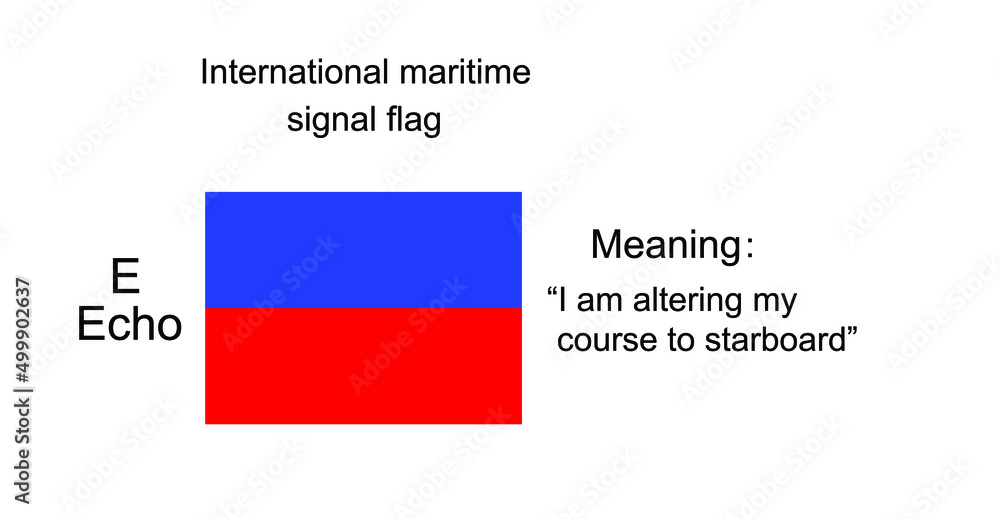 International maritime signal flag

E
Echo

Meaning:
“I am altering my course to starboard”

Adobe Stock | #499902637